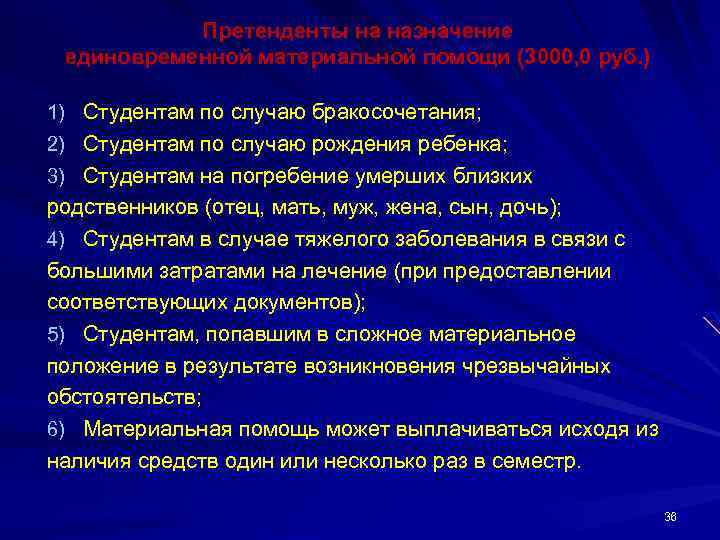 Претенденты на назначение единовременной материальной помощи (3000,0 руб.)

1) Студентам по случаю бракосочетания;
2) Студентам по случаю рождения ребенка;
3) Студентам на погребение умерших близких родственников (отец, мать, муж, жена, сын, дочь);
4) Студентам в случае тяжелого заболевания в связи с большими затратами на лечение (при предоставлении соответствующих документов);
5) Студентам, попавшим в сложное материальное положение в результате возникновения чрезвычайных обстоятельств;
6) Материальная помощь может выплачиваться исходя из наличия средств один или несколько раз в семестр.

36